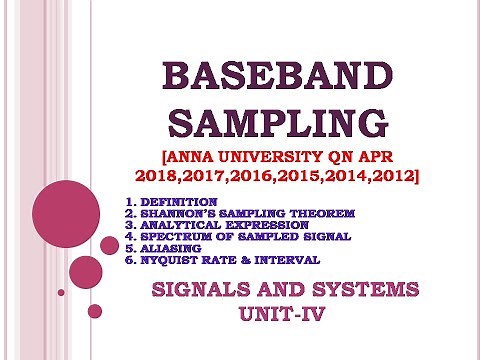 BASEBAND SAMPLING

[ANNA UNIVERSITY QN APR 2018,2017,2016,2015,2014,2012]

1. DEFINITION
2. SHANNON'S SAMPLING THEOREM
3. ANALYTICAL EXPRESSION
4. SPECTRUM OF SAMPLED SIGNAL
5. ALIASING
6. NYQUIST RATE & INTERVAL

SIGNALS AND SYSTEMS
UNIT-IV